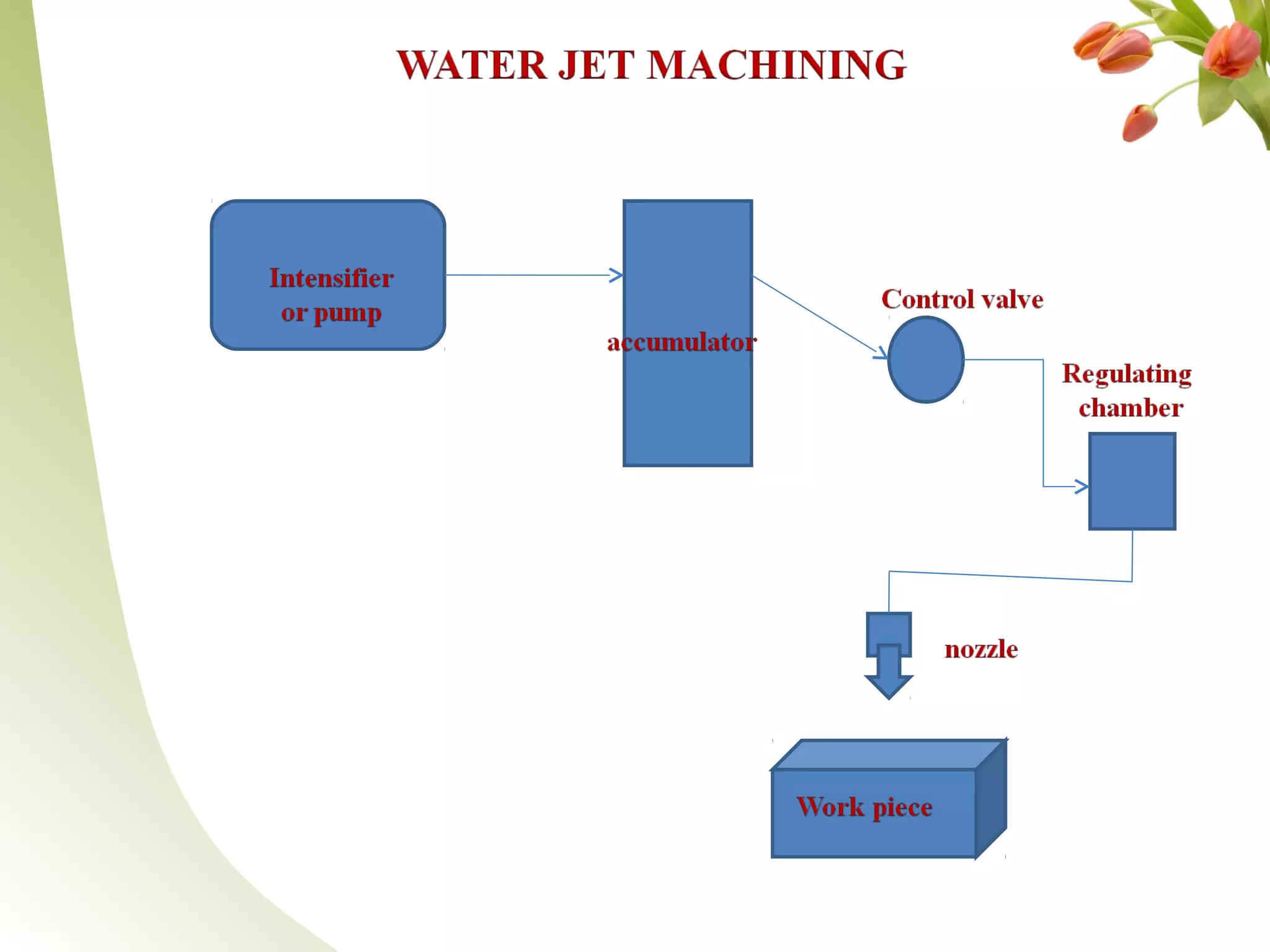 WATER JET MACHINING

Intensifier or pump

accumulator

Control valve

Regulating chamber

nozzle

Work piece